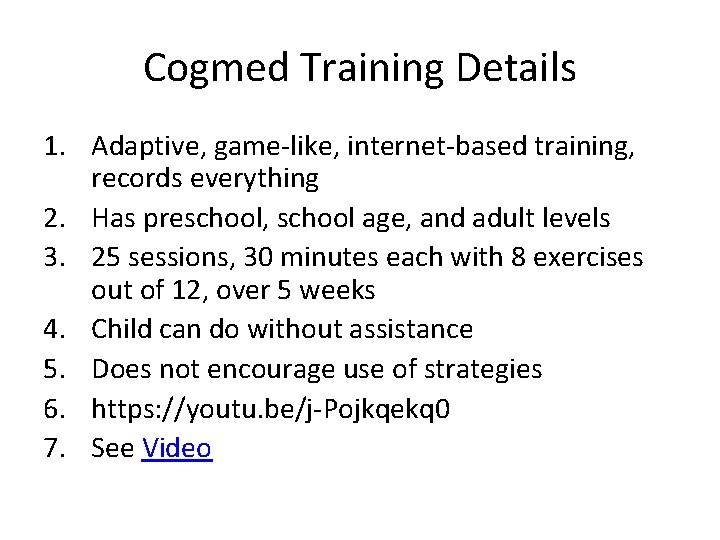 Cogmed Training Details

1. Adaptive, game-like, internet-based training, records everything
2. Has preschool, school age, and adult levels
3. 25 sessions, 30 minutes each with 8 exercises out of 12, over 5 weeks
4. Child can do without assistance
5. Does not encourage use of strategies
6. https://youtu.be/j-Pojkqekq0
7. See Video